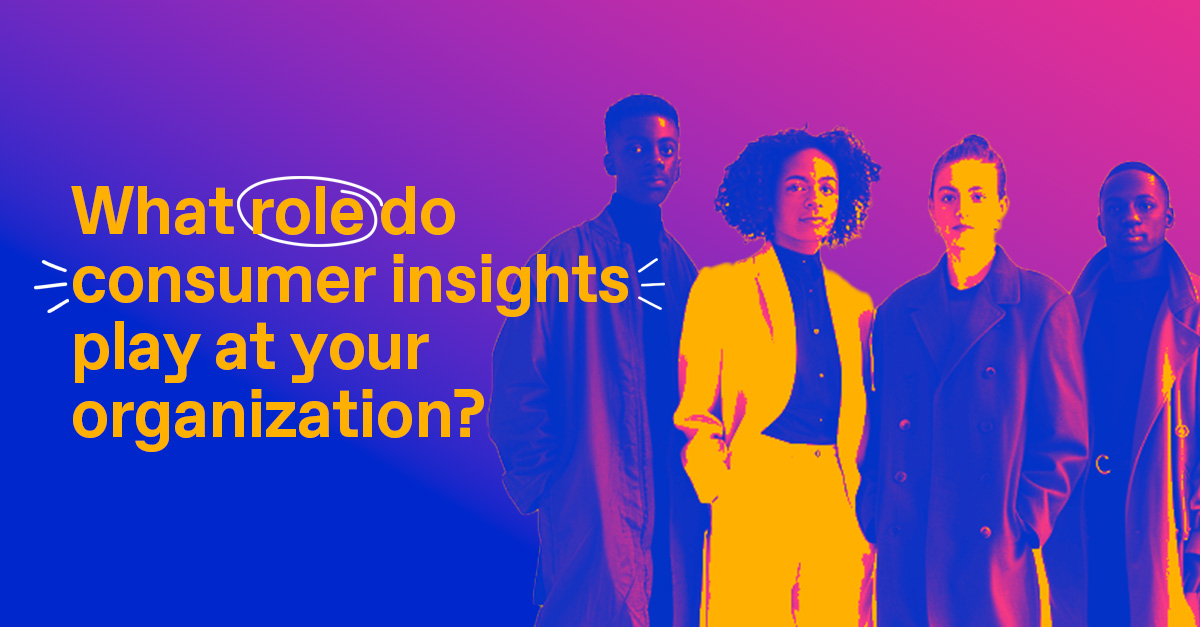 What role do consumer insights play at your organization?